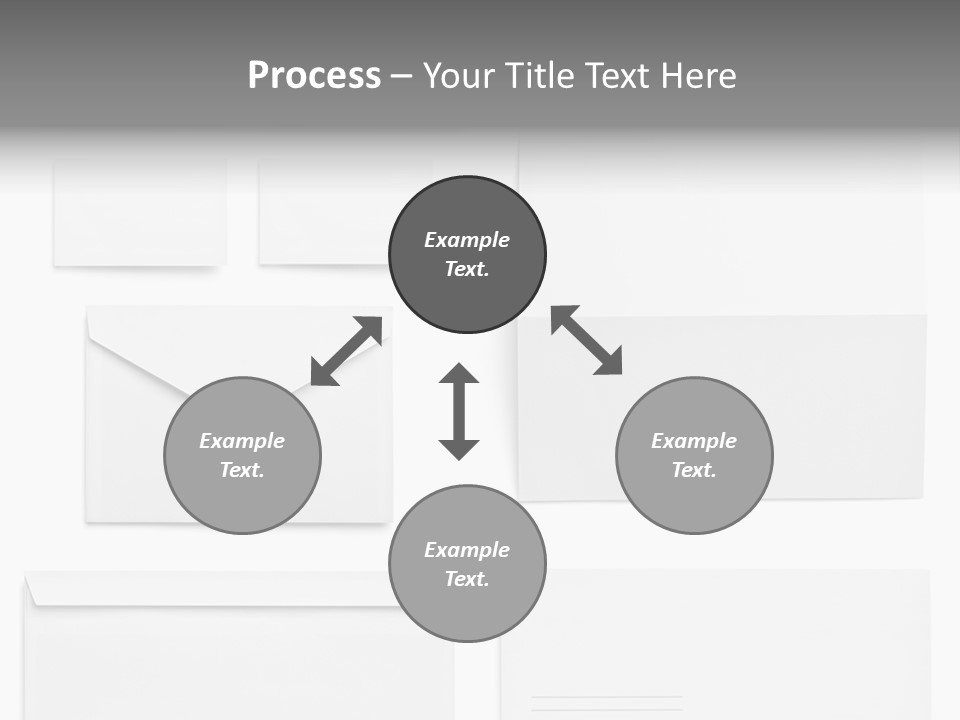 Process – Your Title Text Here

Example Text.

Example Text.

Example Text.

Example Text.